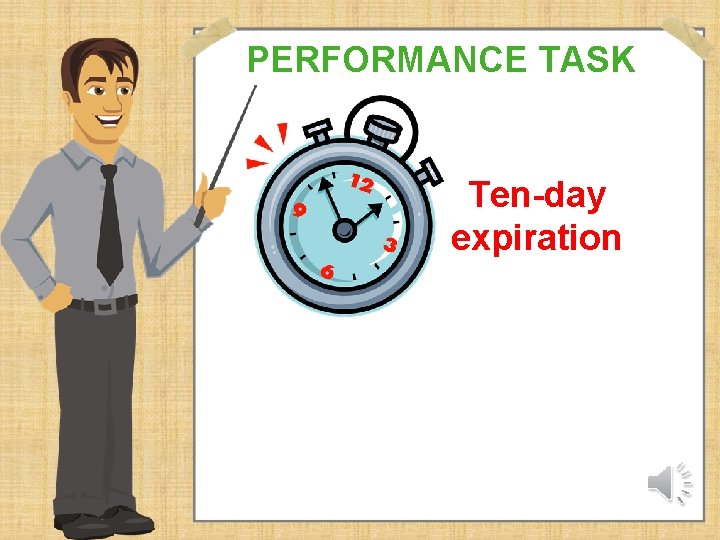 PERFORMANCE TASK

12
9
3
6

Ten-day expiration